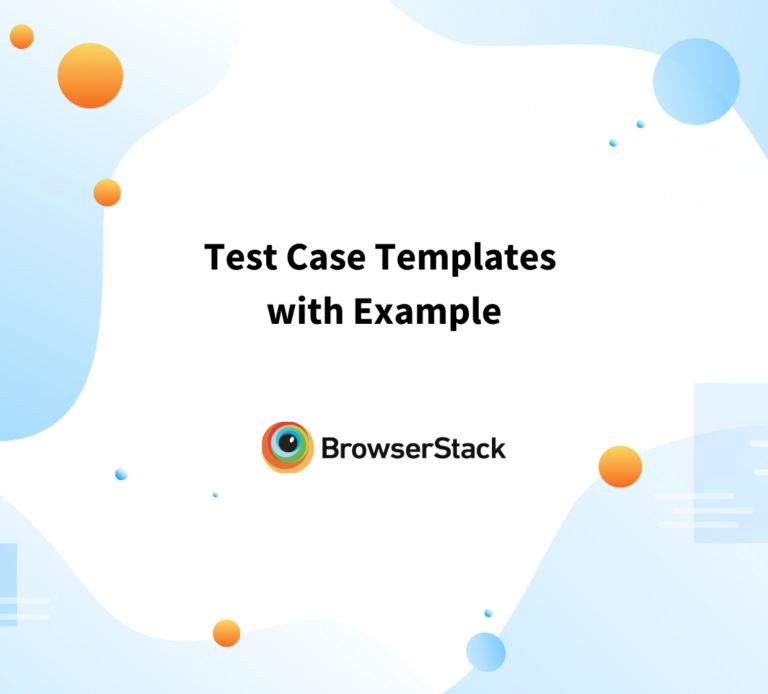 Test Case Templates with Example

BrowserStack